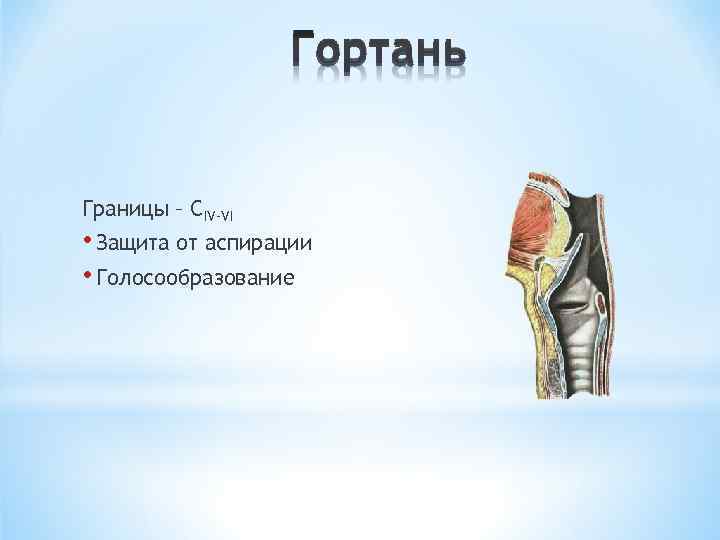 Гортань

Границы – $C_{IV-VI}$

• Защита от аспирации
• Голосообразование